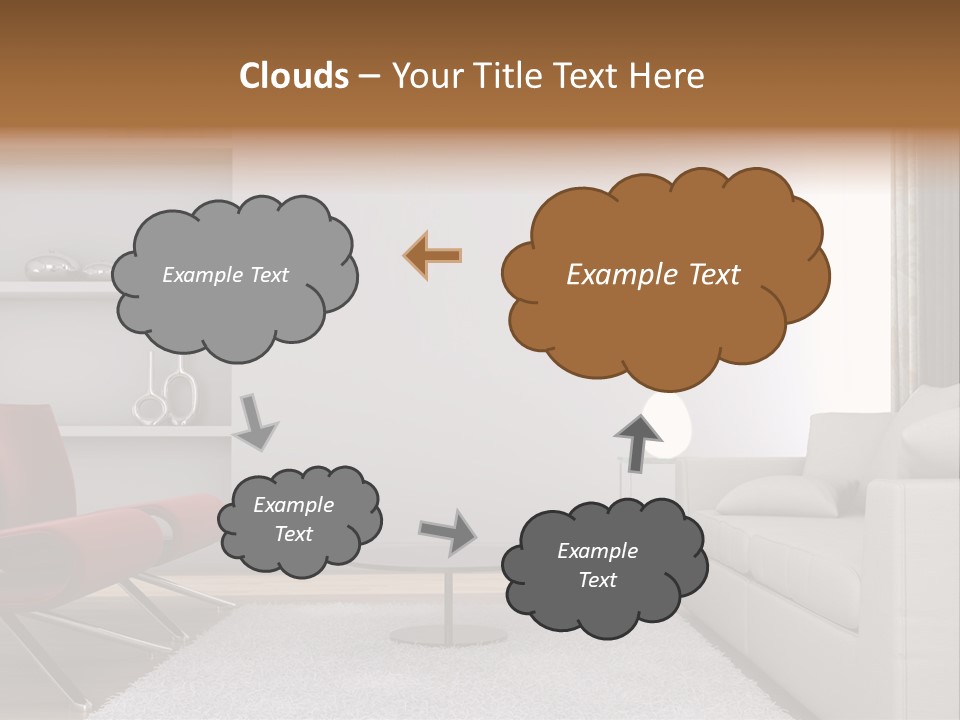 Clouds – Your Title Text Here

Example Text

Example Text

Example Text

Example Text